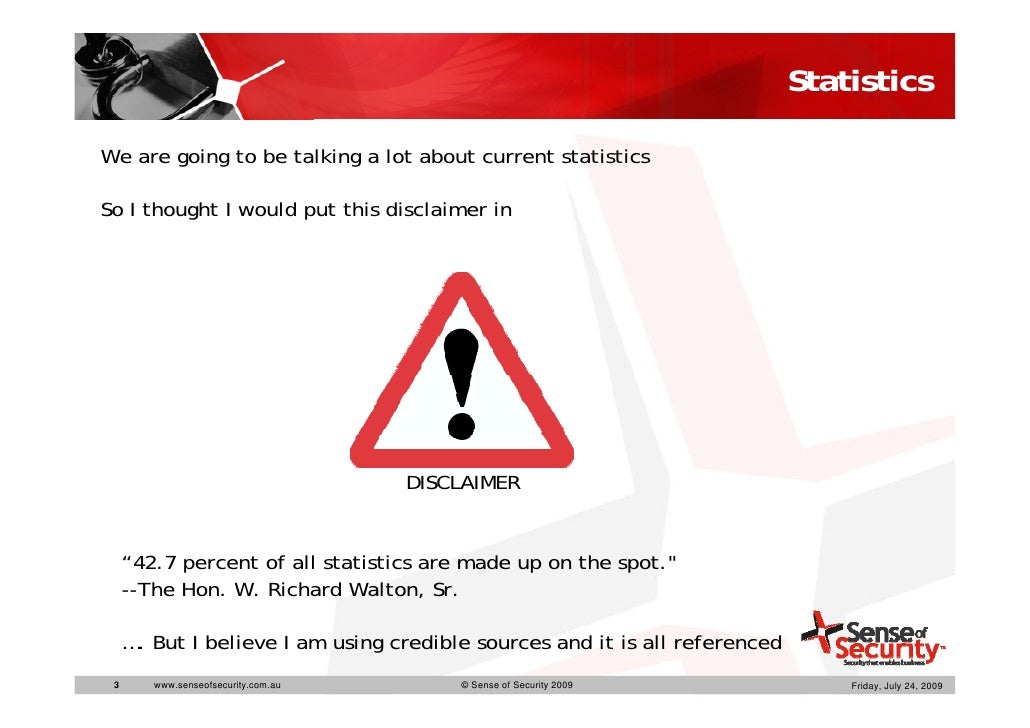 Statistics

We are going to be talking a lot about current statistics

So I thought I would put this disclaimer in

DISCLAIMER

“42.7 percent of all statistics are made up on the spot."
--The Hon. W. Richard Walton, Sr.

... But I believe I am using credible sources and it is all referenced

Sense of Security
Security that enables business

3 www.senseofsecurity.com.au © Sense of Security 2009 Friday, July 24, 2009